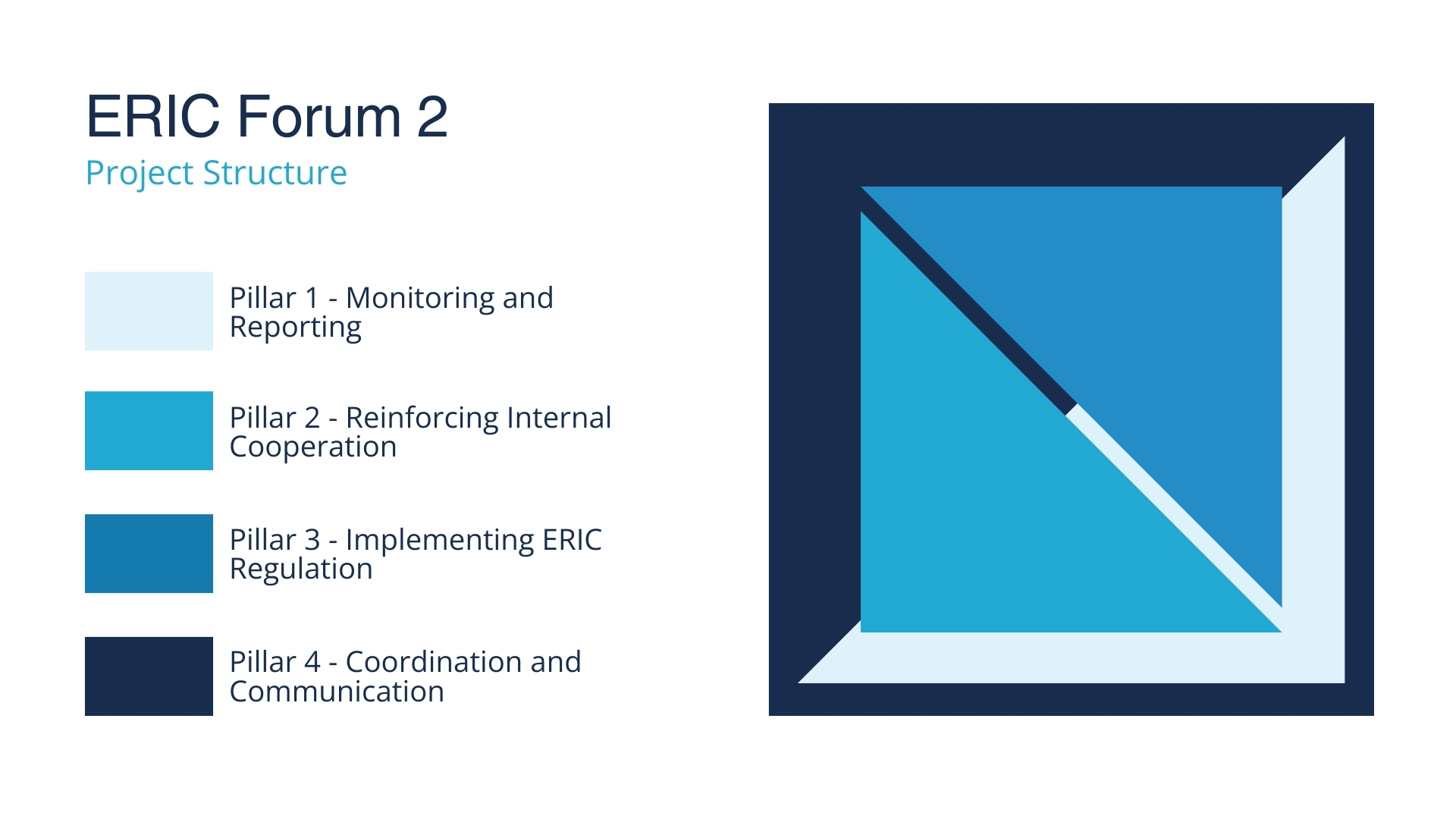 ERIC Forum 2
Project Structure

Pillar 1 - Monitoring and Reporting

Pillar 2 - Reinforcing Internal Cooperation

Pillar 3 - Implementing ERIC Regulation

Pillar 4 - Coordination and Communication